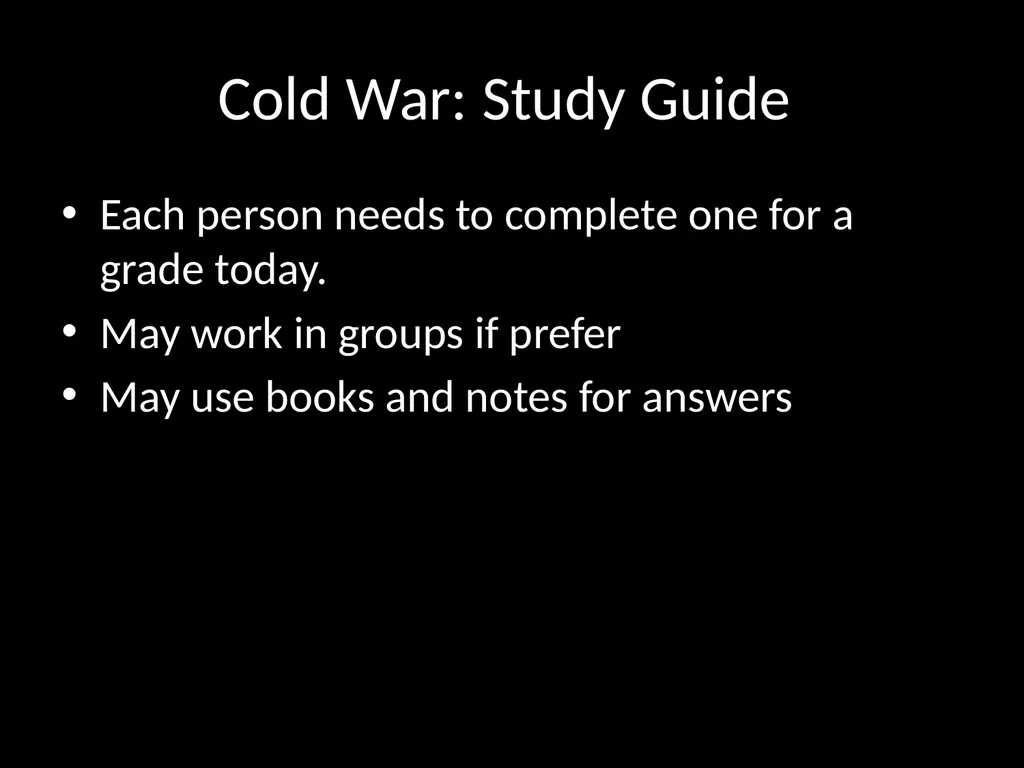 Cold War: Study Guide

• Each person needs to complete one for a grade today.
• May work in groups if prefer
• May use books and notes for answers